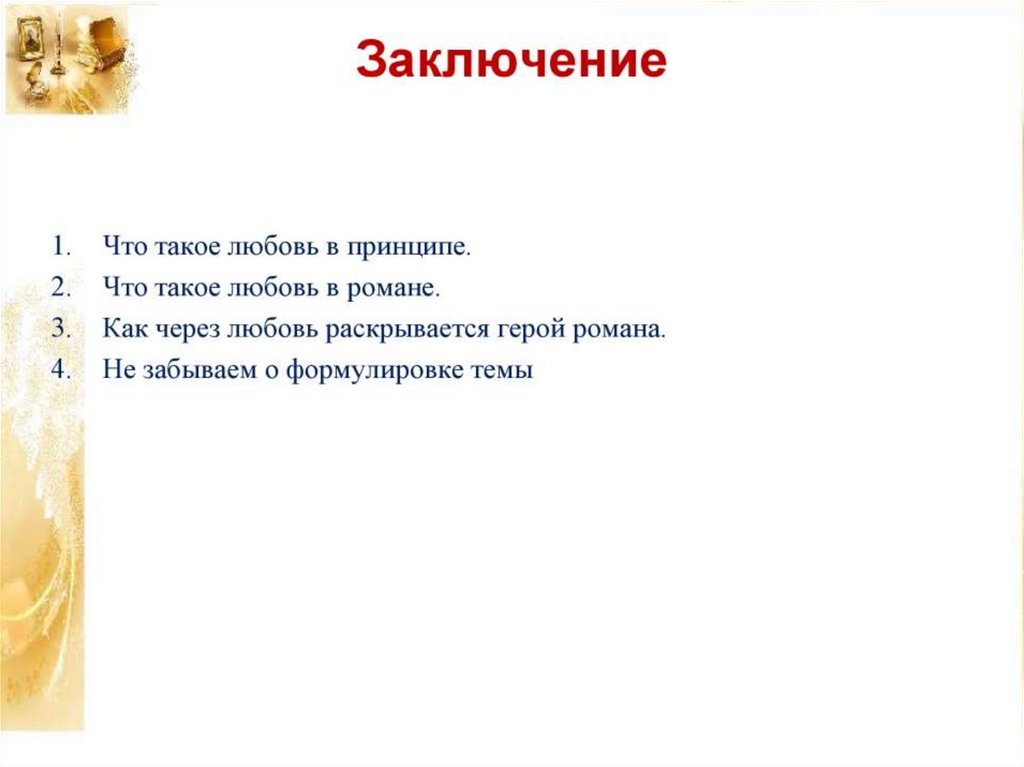 Заключение

1. Что такое любовь в принципе.
2. Что такое любовь в романе.
3. Как через любовь раскрывается герой романа.
4. Не забываем о формулировке темы